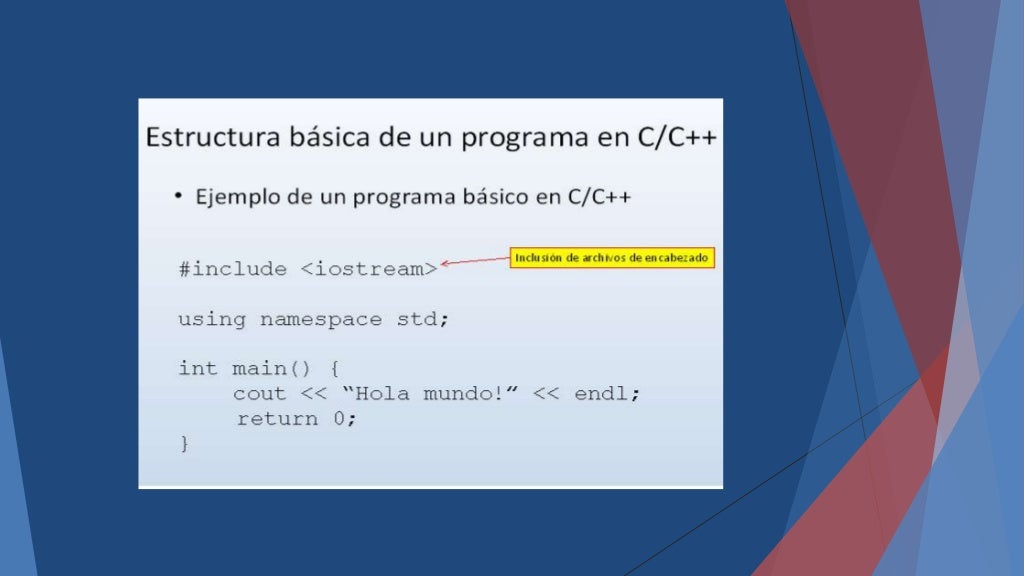 Estructura básica de un programa en C/C++

• Ejemplo de un programa básico en C/C++

#include <iostream>

Inclusión de archivos de encabezado

using namespace std;

int main() {
    cout << “Hola mundo!” << endl;
    return 0;
}